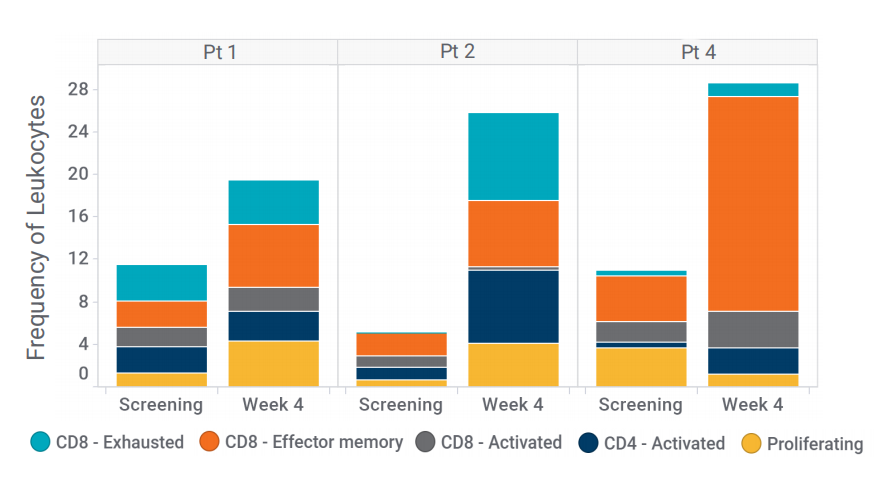 Pt 1

Pt 2

Pt 4

Frequency of Leukocytes

28
24
20
16
12
8
4
0

Screening
Week 4
Screening
Week 4
Screening
Week 4

CD8 - Exhausted
CD8 - Effector memory
CD8 - Activated
CD4 - Activated
Proliferating